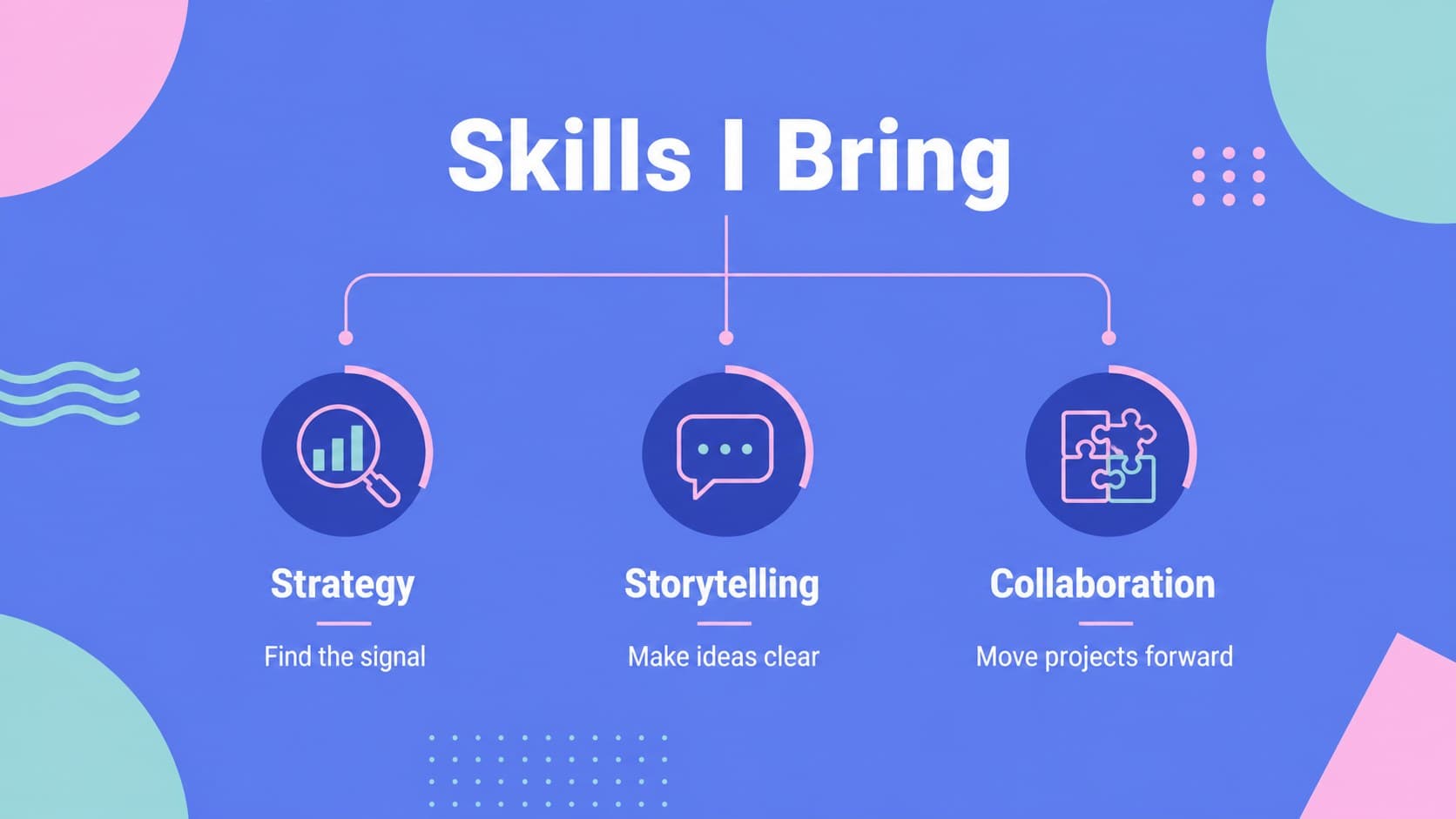 Skills I Bring

Strategy

Find the signal

Storytelling

Make ideas clear

Collaboration

Move projects forward